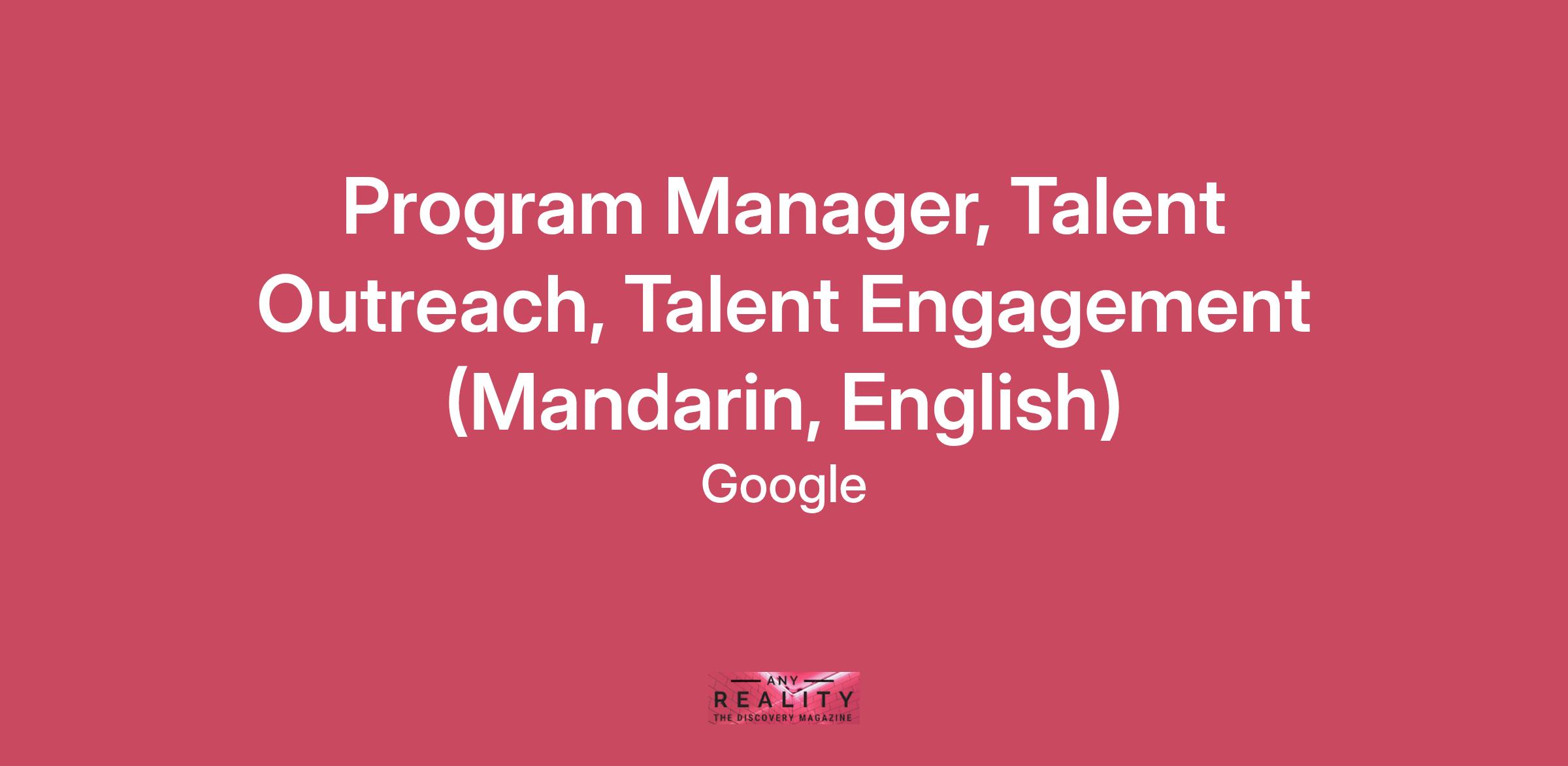 Program Manager, Talent Outreach, Talent Engagement (Mandarin, English)

Google

ANY
REALITY
THE DISCOVERY MAGAZINE